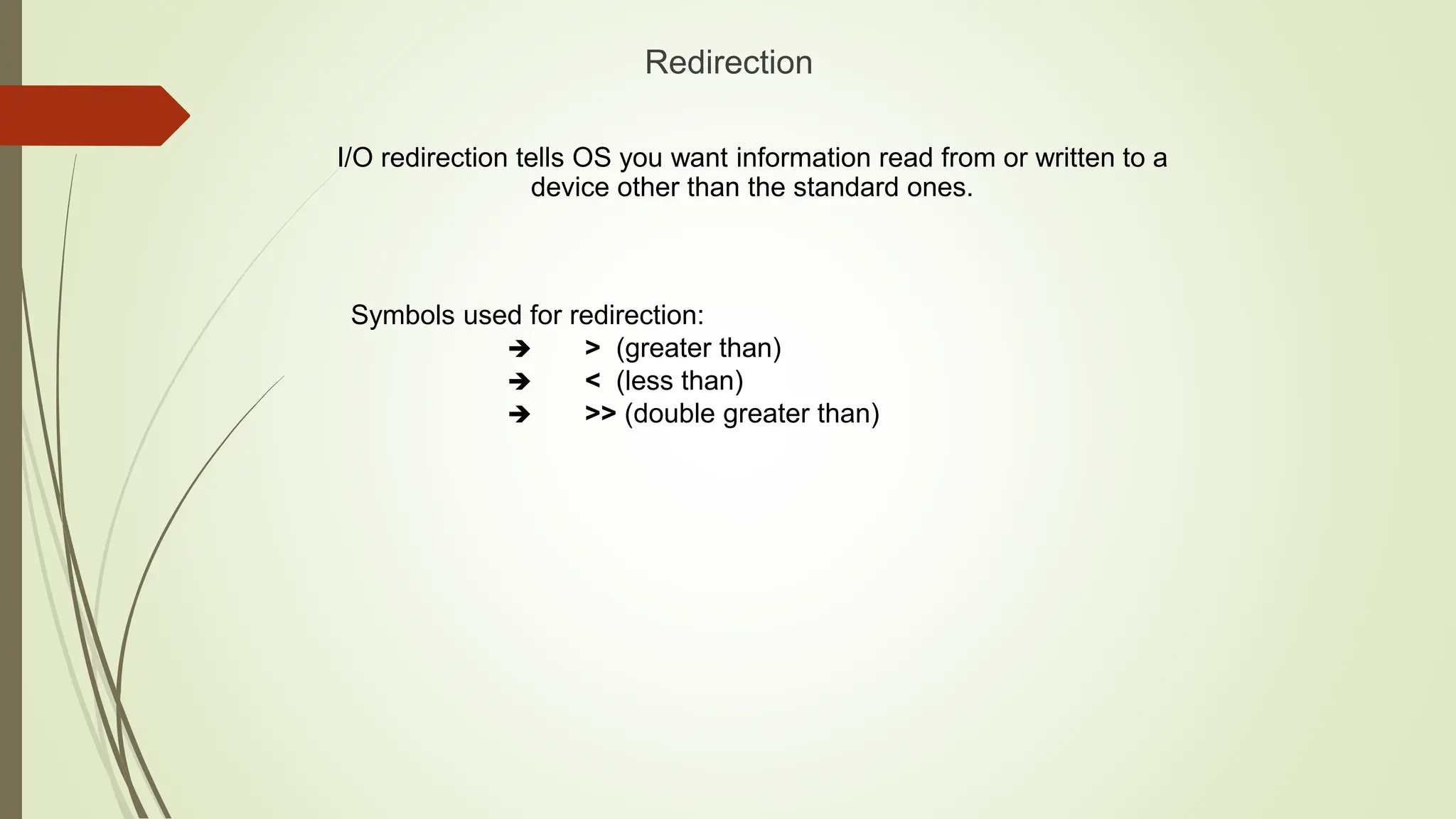 Redirection

I/O redirection tells OS you want information read from or written to a device other than the standard ones.

Symbols used for redirection:
➔ > (greater than)
➔ < (less than)
➔ >> (double greater than)